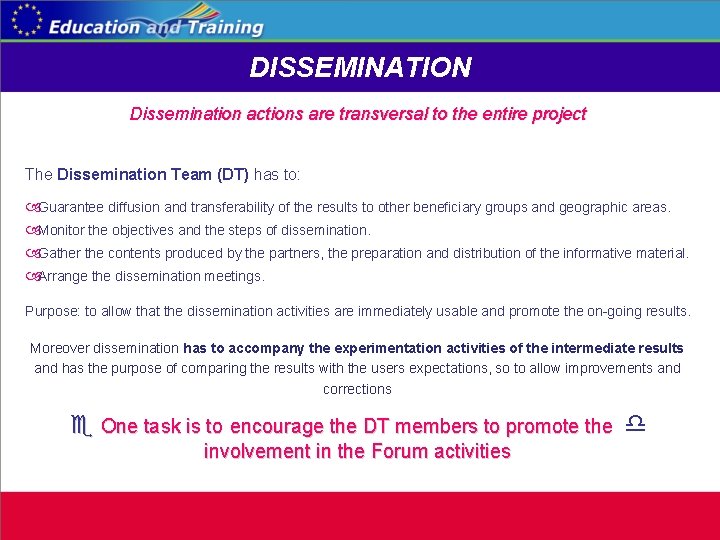 Education and Training

DISSEMINATION

Dissemination actions are transversal to the entire project

The Dissemination Team (DT) has to:

Guarantee diffusion and transferability of the results to other beneficiary groups and geographic areas.

Monitor the objectives and the steps of dissemination.

Gather the contents produced by the partners, the preparation and distribution of the informative material.

Arrange the dissemination meetings.

Purpose: to allow that the dissemination activities are immediately usable and promote the on-going results.

Moreover dissemination has to accompany the experimentation activities of the intermediate results and has the purpose of comparing the results with the users expectations, so to allow improvements and corrections

One task is to encourage the DT members to promote the involvement in the Forum activities